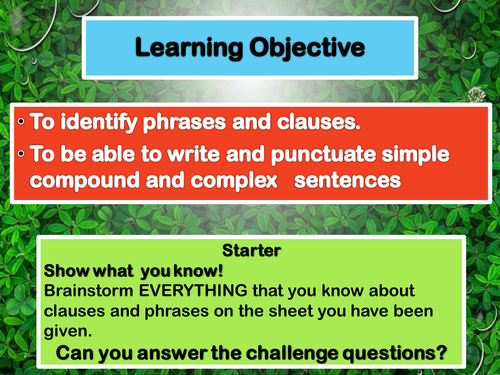 Learning Objective

• To identify phrases and clauses.
• To be able to write and punctuate simple compound and complex sentences

Starter
Show what you know!
Brainstorm EVERYTHING that you know about clauses and phrases on the sheet you have been given.
Can you answer the challenge questions?